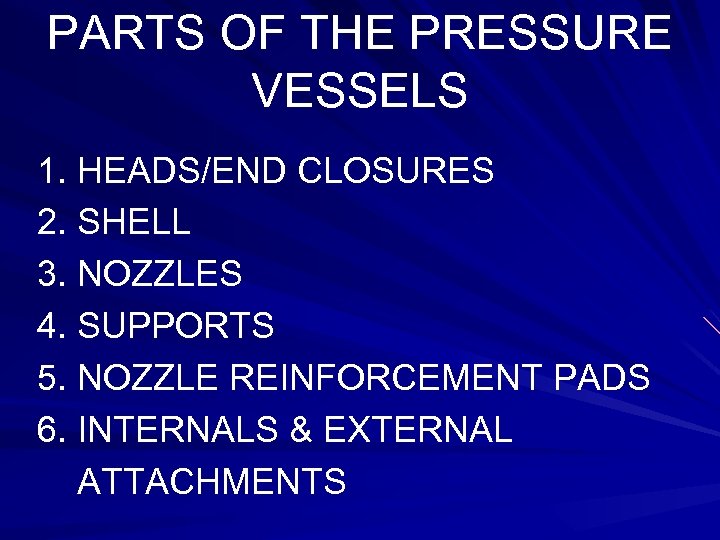 PARTS OF THE PRESSURE VESSELS

1. HEADS/END CLOSURES
2. SHELL
3. NOZZLES
4. SUPPORTS
5. NOZZLE REINFORCEMENT PADS
6. INTERNALS & EXTERNAL ATTACHMENTS